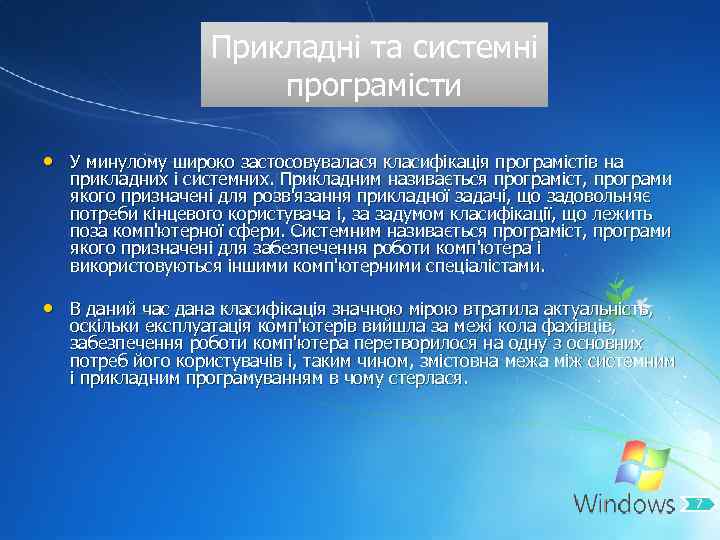 Прикладні та системні програмісти

• У минулому широко застосовувалася класифікація програмістів на прикладних і системних. Прикладним називається програміст, програми якого призначені для розв'язання прикладної задачі, що задовольняє потреби кінцевого користувача і, за задумом класифікації, що лежить поза комп'ютерної сфери. Системним називається програміст, програми якого призначені для забезпечення роботи комп'ютера і використовуються іншими комп'ютерними спеціалістами.

• В даний час дана класифікація значною мірою втратила актуальність, оскільки експлуатація комп'ютерів вийшла за межі кола фахівців, забезпечення роботи комп'ютера перетворилося на одну з основних потреб його користувачів і, таким чином, змістовна межа між системним і прикладним програмуванням в чому стерлася.

Windows 7